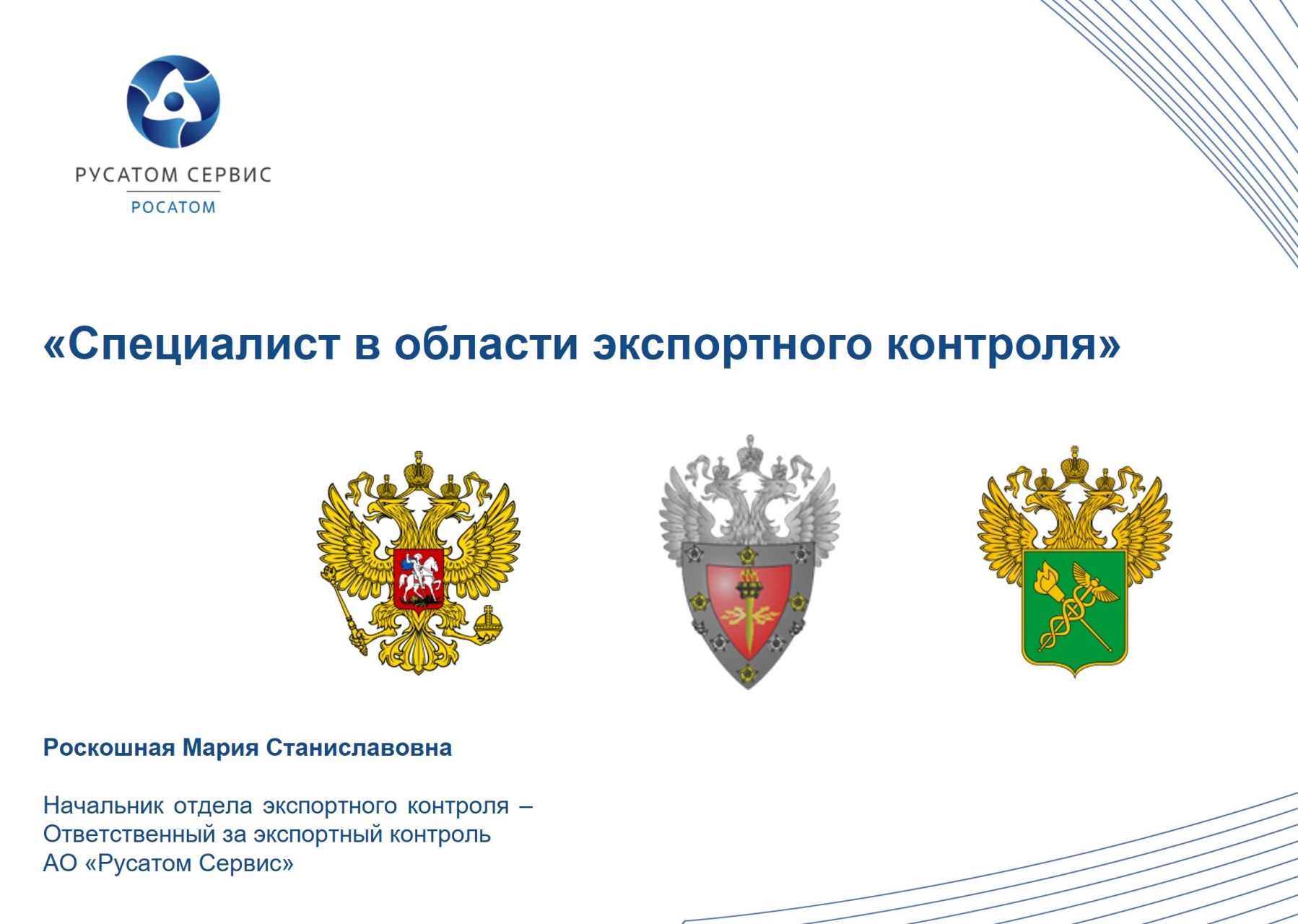 РУСАТОМ СЕРВИС
РОСАТОМ

«Специалист в области экспортного контроля»

Роскошная Мария Станиславовна

Начальник отдела экспортного контроля –
Ответственный за экспортный контроль
АО «Русатом Сервис»